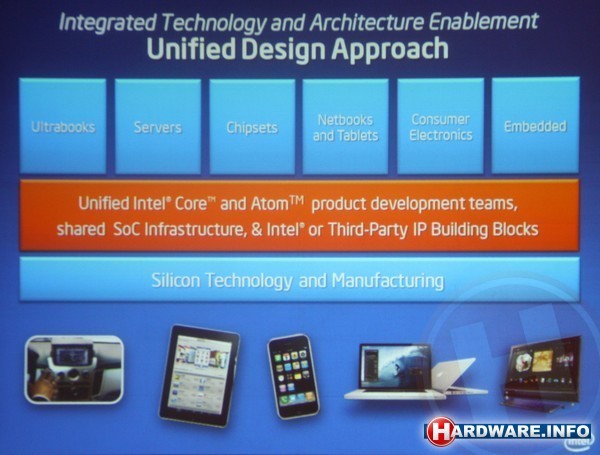 Integrated Technology and Architecture Enablement
Unified Design Approach

Ultrabooks

Servers

Chipsets

Netbooks and Tablets

Consumer Electronics

Embedded

Unified Intel® Core™ and Atom™ product development teams, shared SoC Infrastructure, & Intel® or Third-Party IP Building Blocks

Silicon Technology and Manufacturing

HARDWARE.INFO

intel